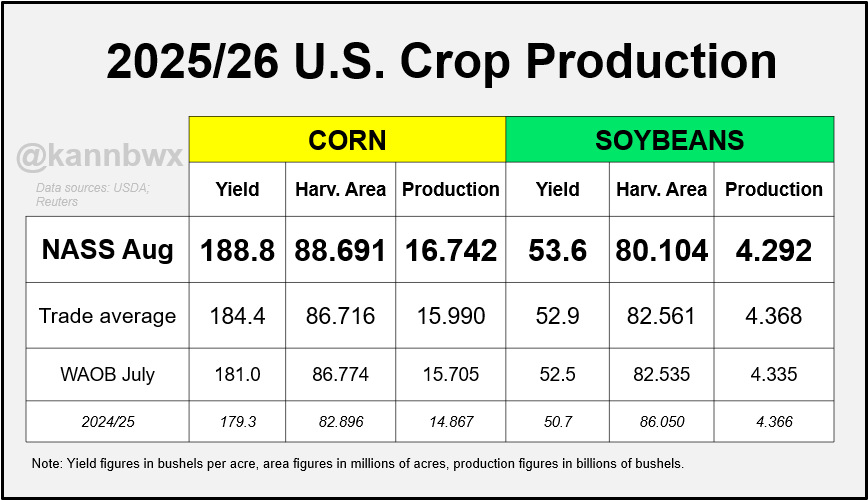 2025/26 U.S. Crop Production

@kannbwx

Data sources: USDA; Reuters

| | CORN | | | SOYBEANS | | |
|---|---|---|---|---|---|---|
| | Yield | Harv. Area | Production | Yield | Harv. Area | Production |
| NASS Aug | 188.8 | 88.691 | 16.742 | 53.6 | 80.104 | 4.292 |
| Trade average | 184.4 | 86.716 | 15.990 | 52.9 | 82.561 | 4.368 |
| WAOB July | 181.0 | 86.774 | 15.705 | 52.5 | 82.535 | 4.335 |
| 2024/25 | 179.3 | 82.896 | 14.867 | 50.7 | 86.050 | 4.366 |

Note: Yield figures in bushels per acre, area figures in millions of acres, production figures in billions of bushels.